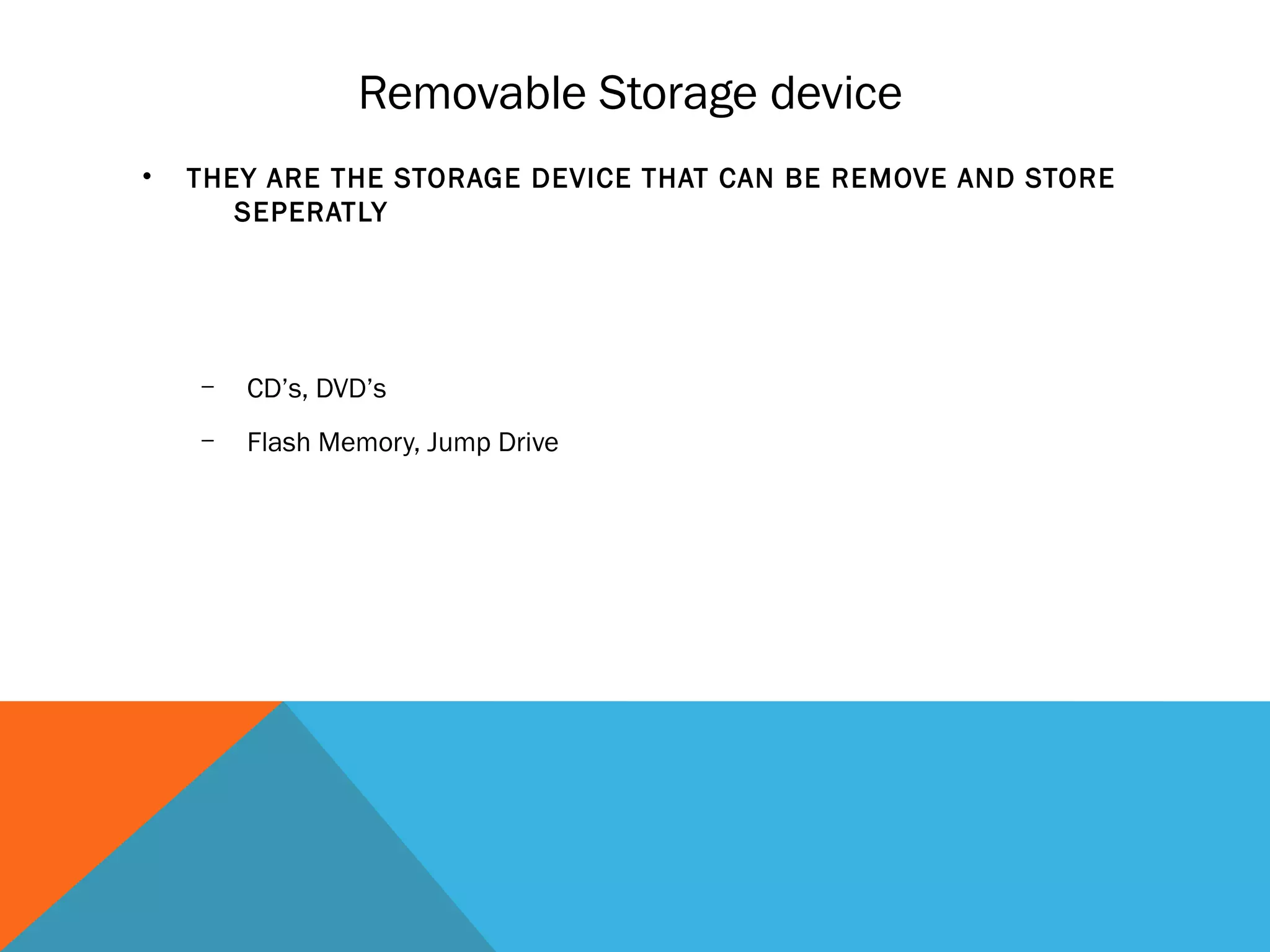 Removable Storage device

• THEY ARE THE STORAGE DEVICE THAT CAN BE REMOVE AND STORE SEPERATLY

– CD’s, DVD’s

– Flash Memory, Jump Drive